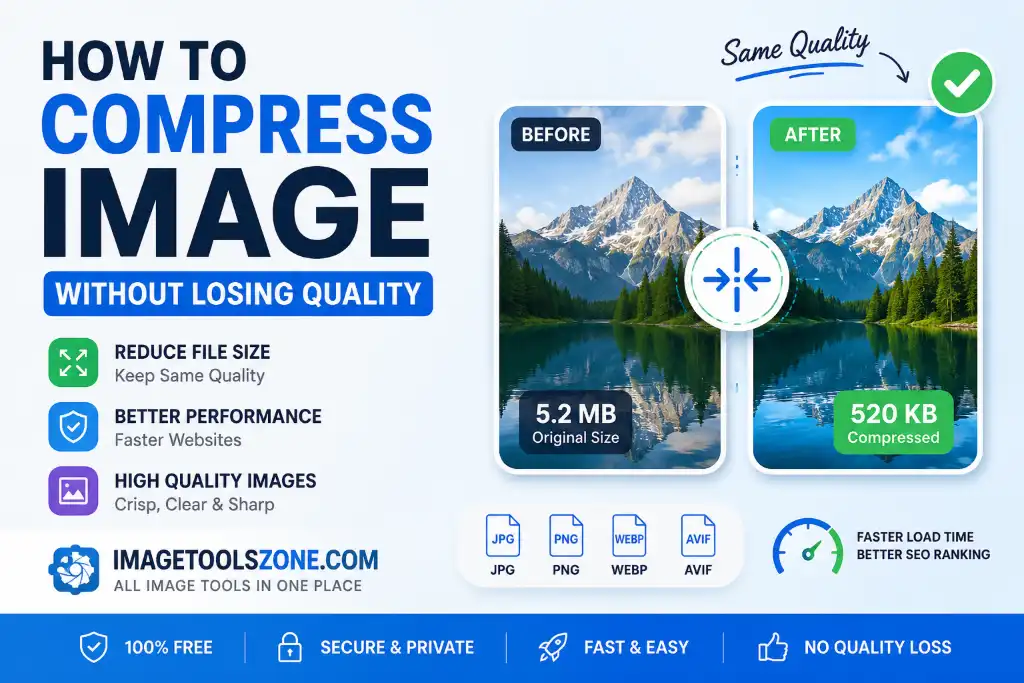 HOW TO
COMPRESS
IMAGE
WITHOUT LOSING QUALITY

REDUCE FILE SIZE
Keep Same Quality

BETTER PERFORMANCE
Faster Websites

HIGH QUALITY IMAGES
Crisp, Clear & Sharp

IMAGETOOLSZONE.COM
ALL IMAGE TOOLS IN ONE PLACE

Same Quality

BEFORE
5.2 MB
Original Size

AFTER
520 KB
Compressed

JPG JPG
PNG PNG
WEBP WEBP
AVIF AVIF

FASTER LOAD TIME
BETTER SEO RANKING

100% FREE
SECURE & PRIVATE
FAST & EASY
NO QUALITY LOSS